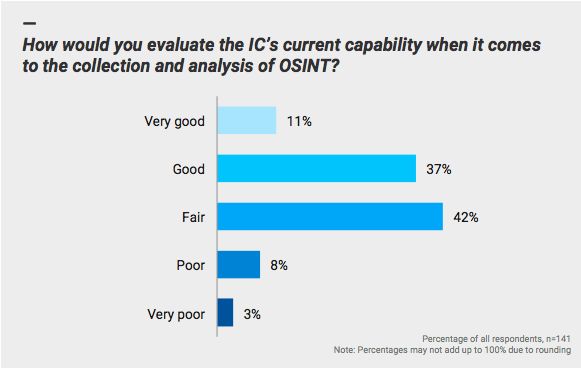 How would you evaluate the IC's current capability when it comes to the collection and analysis of OSINT?

Very good 11%
Good 37%
Fair 42%
Poor 8%
Very poor 3%

Percentage of all respondents, n=141
Note: Percentages may not add up to 100% due to rounding